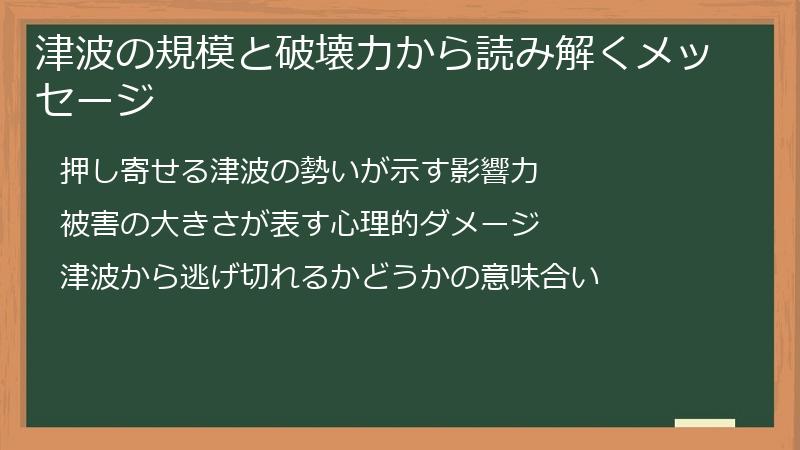 津波の規模と破壊力から読み解くメッセージ

押し寄せる津波の勢いが示す影響力

被害の大きさが表す心理的ダメージ

津波から逃げ切れるかどうかの意味合い